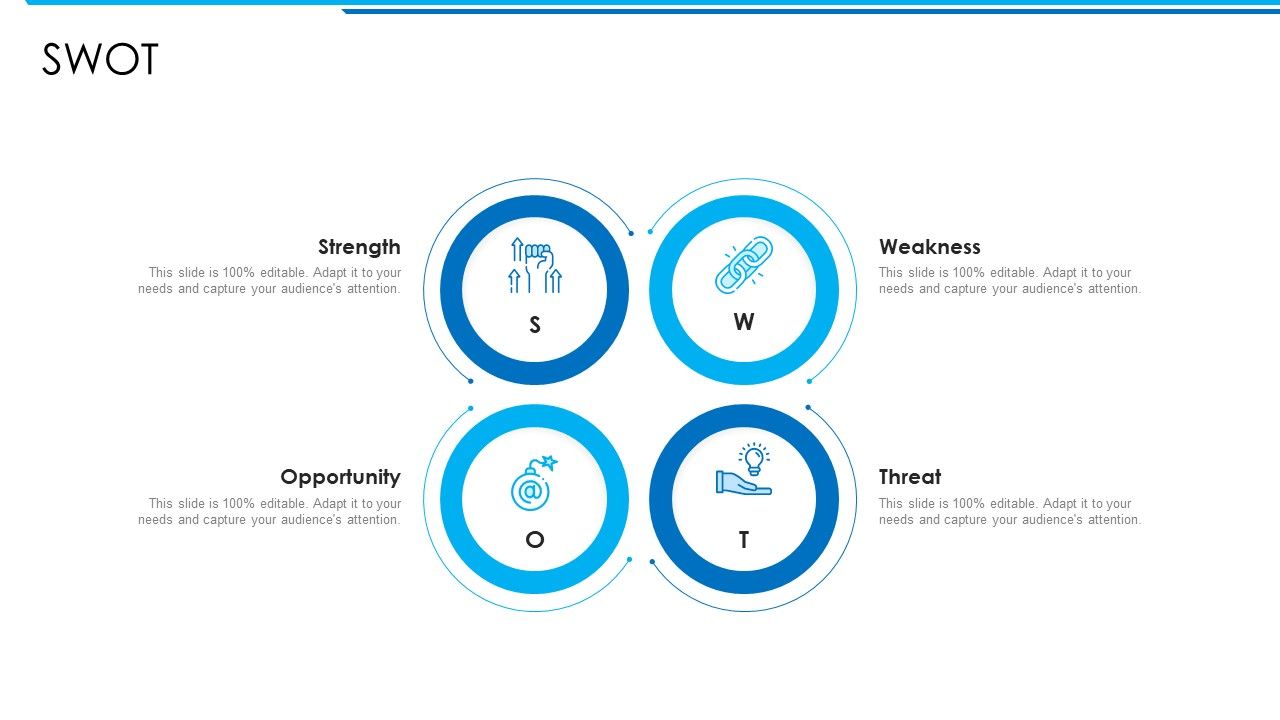 SWOT

Strength
This slide is 100% editable. Adapt it to your needs and capture your audience's attention.

S

W

Weakness
This slide is 100% editable. Adapt it to your needs and capture your audience's attention.

Opportunity
This slide is 100% editable. Adapt it to your needs and capture your audience's attention.

O

T

Threat
This slide is 100% editable. Adapt it to your needs and capture your audience's attention.